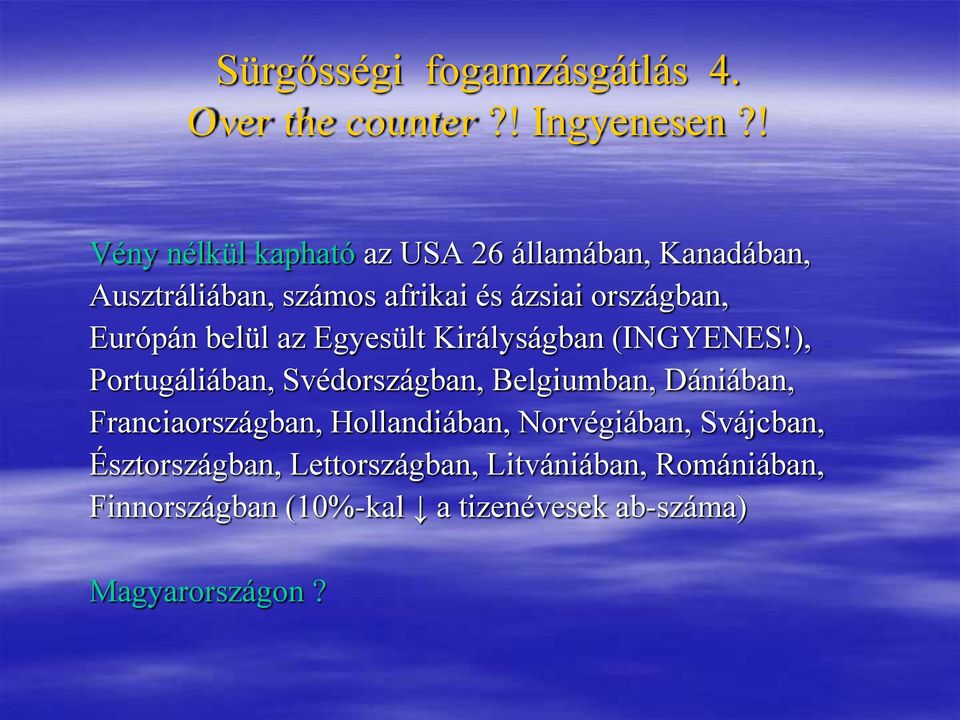 Sürgősségi fogamzásgátlás 4.
Over the counter ?! Ingyenesen ?!

Vény nélkül kapható az USA 26 államában, Kanadában, Ausztráliában, számos afrikai és ázsiai országban, Európán belül az Egyesült Királyságban (INGYENES!), Portugáliában, Svédországban, Belgiumban, Dániában, Franciaországban, Hollandiában, Norvégiában, Svájcban, Észtországban, Lettországban, Litvániában, Romániában, Finnországban (10%-kal ↓ a tizenévesek ab-száma)

Magyarországon ?